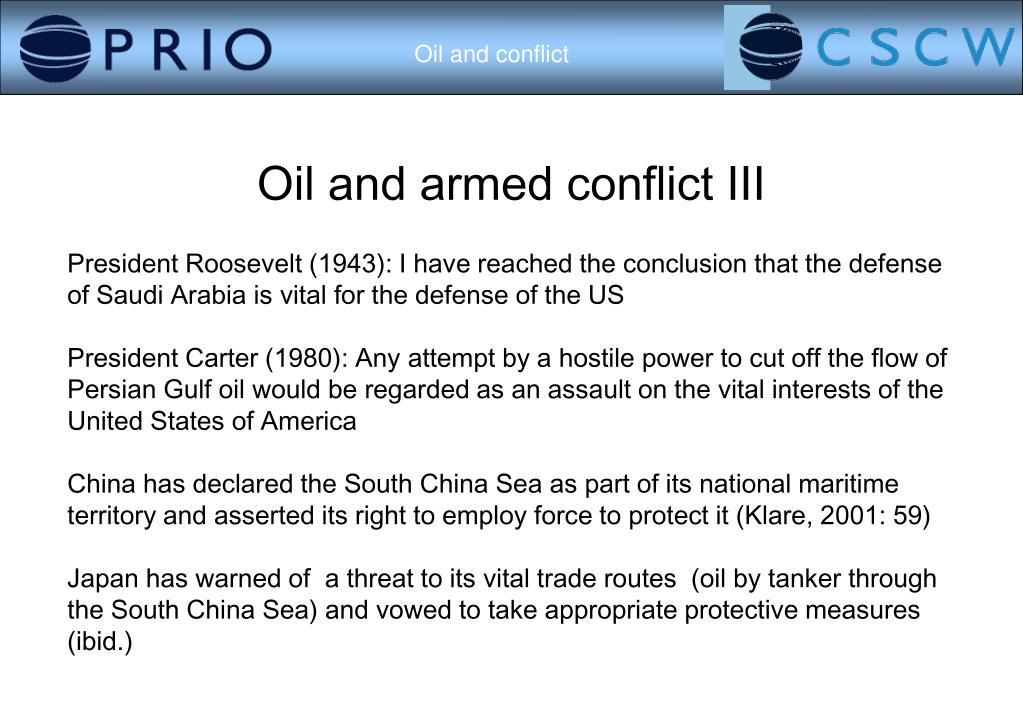 PRIO

Oil and conflict

CSCW

Oil and armed conflict III

President Roosevelt (1943): I have reached the conclusion that the defense of Saudi Arabia is vital for the defense of the US

President Carter (1980): Any attempt by a hostile power to cut off the flow of Persian Gulf oil would be regarded as an assault on the vital interests of the United States of America

China has declared the South China Sea as part of its national maritime territory and asserted its right to employ force to protect it (Klare, 2001: 59)

Japan has warned of a threat to its vital trade routes (oil by tanker through the South China Sea) and vowed to take appropriate protective measures (ibid.)